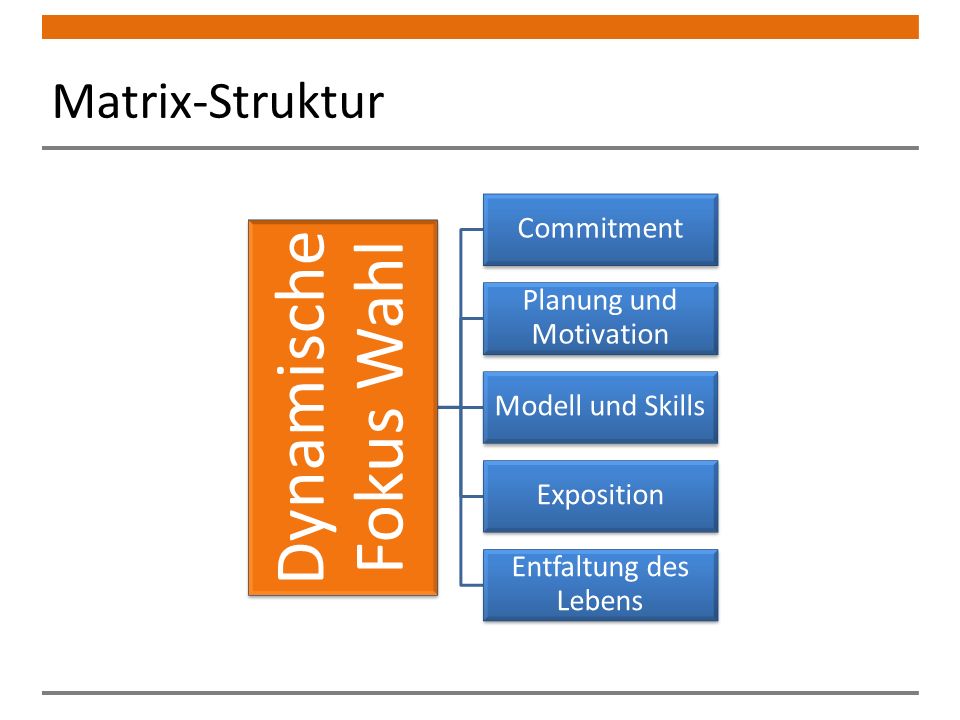 Matrix-Struktur

Dynamische Fokus Wahl

Commitment

Planung und Motivation

Modell und Skills

Exposition

Entfaltung des Lebens